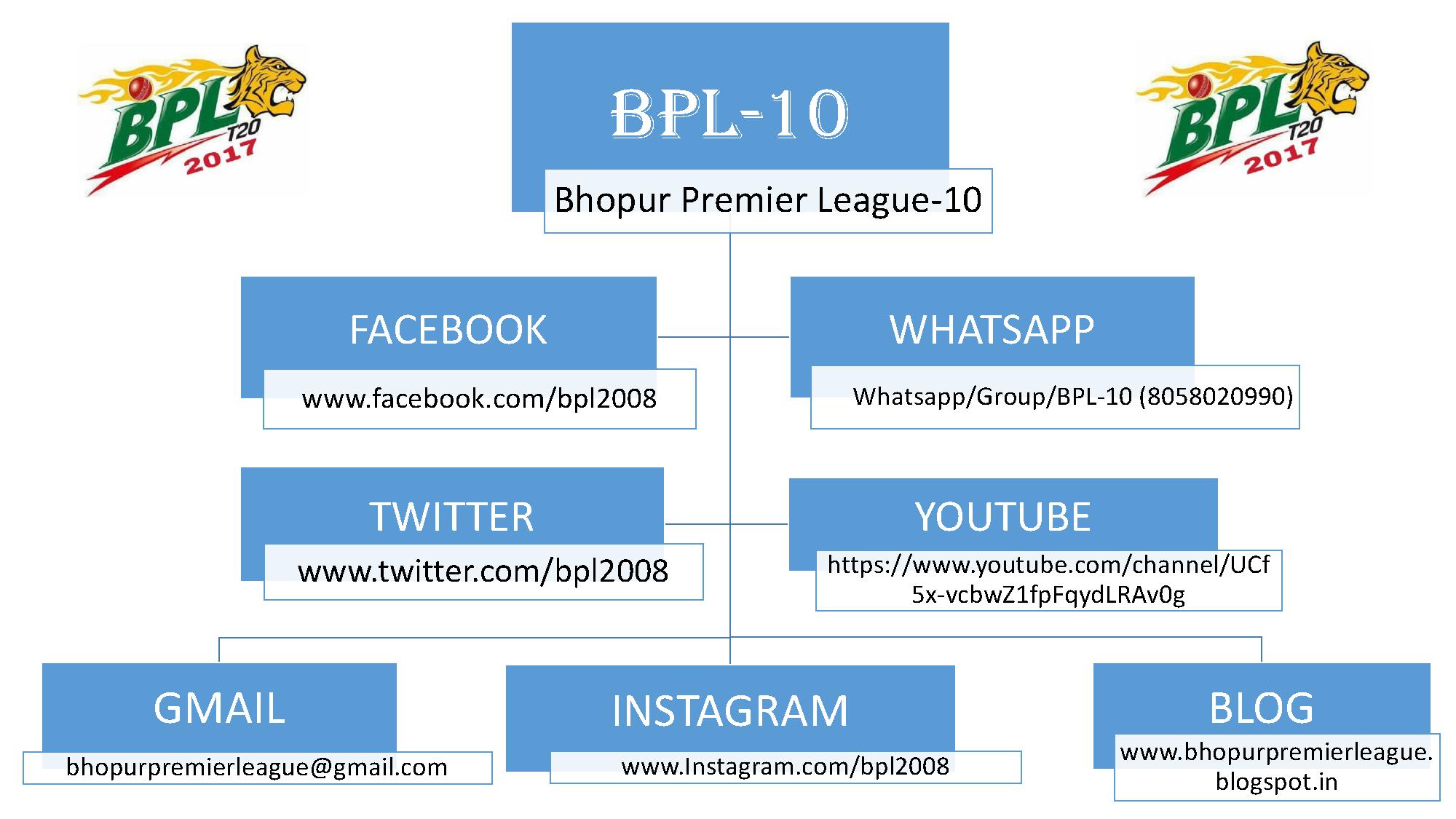 BPL T20 2017

BPL-10

Bhopur Premier League-10

BPL T20 2017

FACEBOOK

www.facebook.com/bpl2008

WHATSAPP

Whatsapp/Group/BPL-10 (8058020990)

TWITTER

www.twitter.com/bpl2008

YOUTUBE

https://www.youtube.com/channel/UCf5x-vcbwZ1fpFqydLRAv0g

GMAIL

bhopurpremierleague@gmail.com

INSTAGRAM

www.Instagram.com/bpl2008

BLOG

www.bhopurpremierleague.blogspot.in